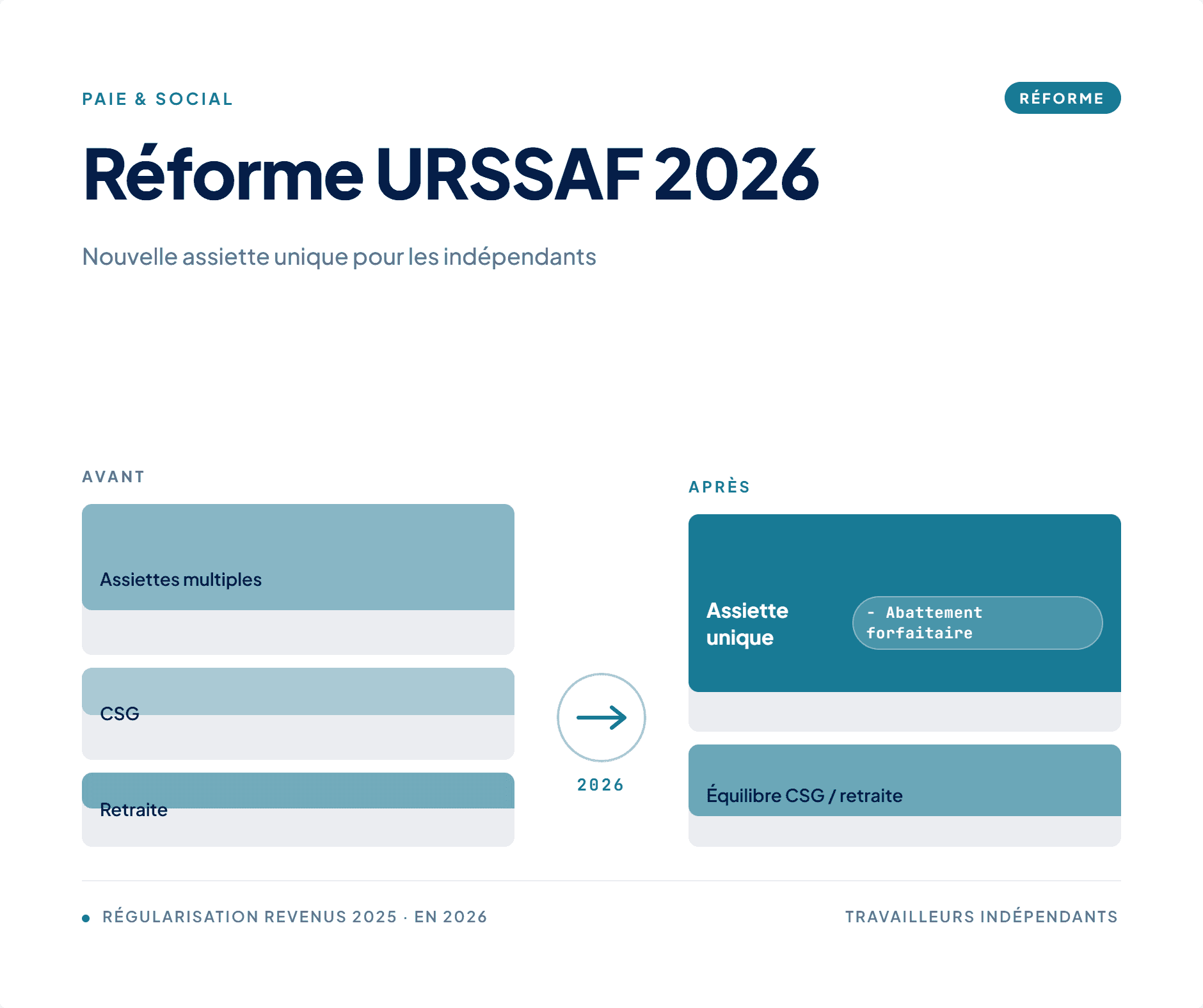 PAIE & SOCIAL

RÉFORME

Réforme URSSAF 2026

Nouvelle assiette unique pour les indépendants

AVANT

Assiettes multiples

CSG

Retraite

2026

APRÈS

Assiette unique

- Abattement forfaitaire

Équilibre CSG / retraite

RÉGULARISATION REVENUS 2025 · EN 2026

TRAVAILLEURS INDÉPENDANTS